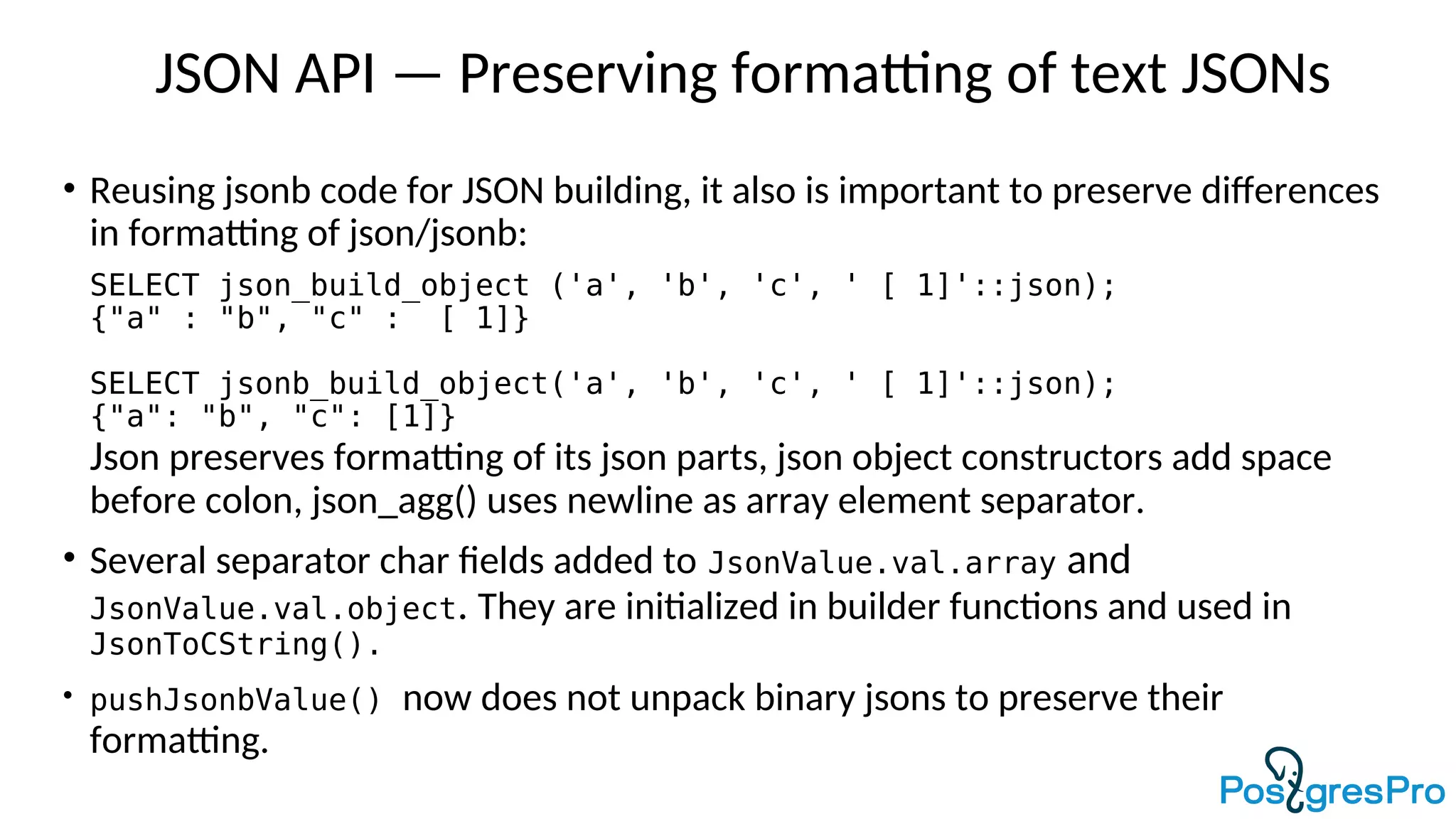 JSON API — Preserving formatting of text JSONs

• Reusing jsonb code for JSON building, it also is important to preserve differences in formatting of json/jsonb:

SELECT json_build_object ('a', 'b', 'c', ' [ 1]'::json);
{"a" : "b", "c" :  [ 1]}

SELECT jsonb_build_object('a', 'b', 'c', ' [ 1]'::json);
{"a": "b", "c": [1]}

Json preserves formatting of its json parts, json object constructors add space before colon, json_agg() uses newline as array element separator.

• Several separator char fields added to JsonValue.val.array and JsonValue.val.object. They are initialized in builder functions and used in JsonToCString().

• pushJsonbValue() now does not unpack binary jsons to preserve their formatting.

PostgresPro